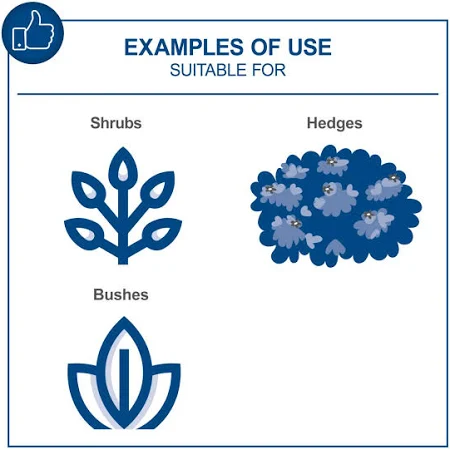 EXAMPLES OF USE
SUITABLE FOR

Shrubs

Hedges

Bushes